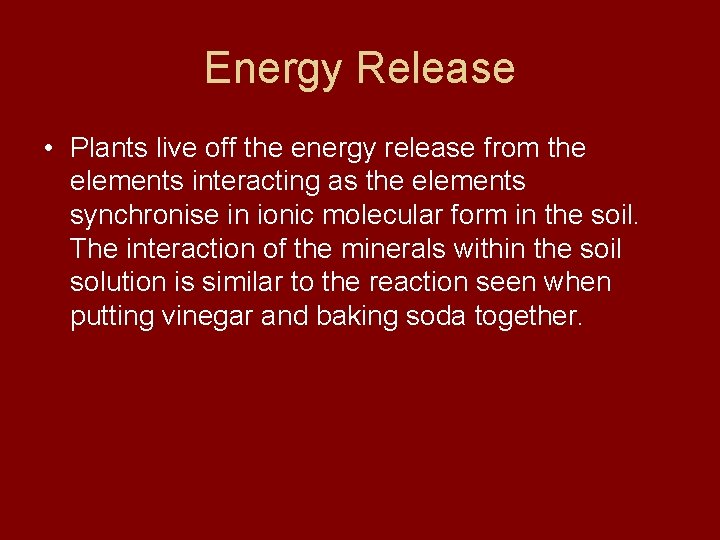 Energy Release

• Plants live off the energy release from the elements interacting as the elements synchronise in ionic molecular form in the soil. The interaction of the minerals within the soil solution is similar to the reaction seen when putting vinegar and baking soda together.